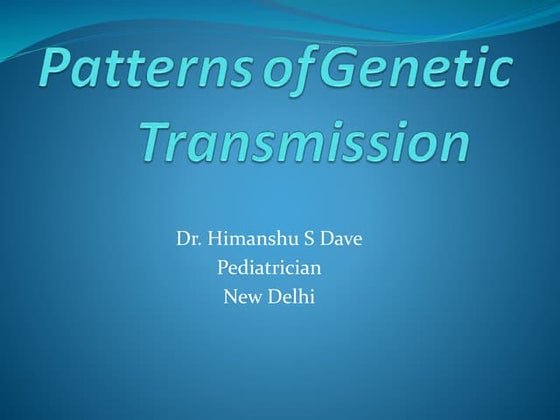 Patterns of Genetic Transmission

Dr. Himanshu S Dave
Pediatrician
New Delhi